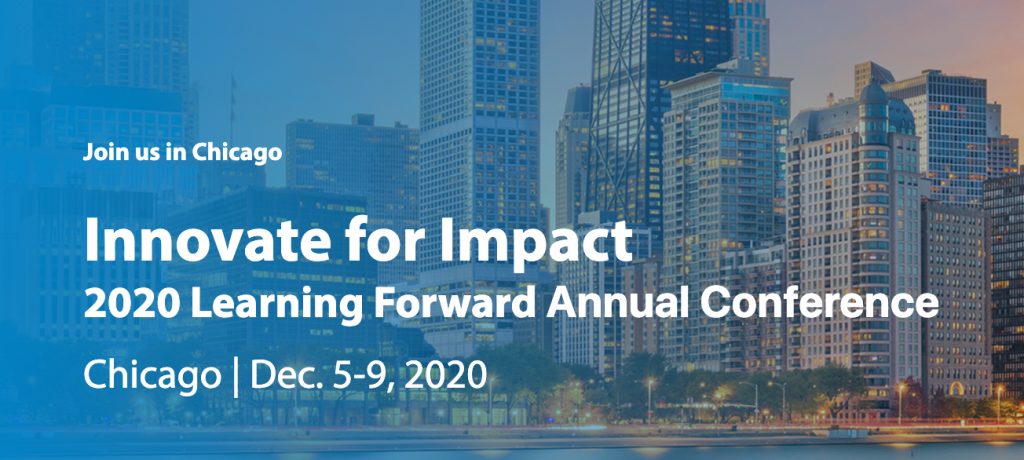 Join us in Chicago

Innovate for Impact
2020 Learning Forward Annual Conference

Chicago | Dec. 5-9, 2020